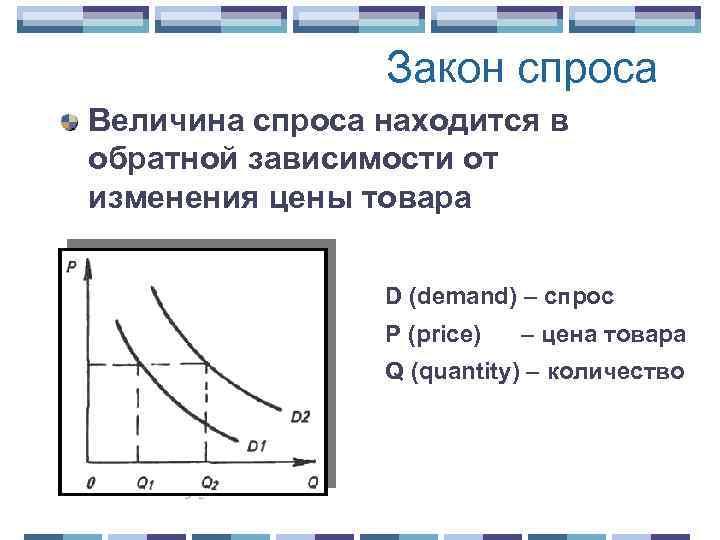 Закон спроса

Величина спроса находится в обратной зависимости от изменения цены товара

P

D2

D1

0 $Q_1$ $Q_2$ Q

D (demand) – спрос

P (price) – цена товара

Q (quantity) – количество